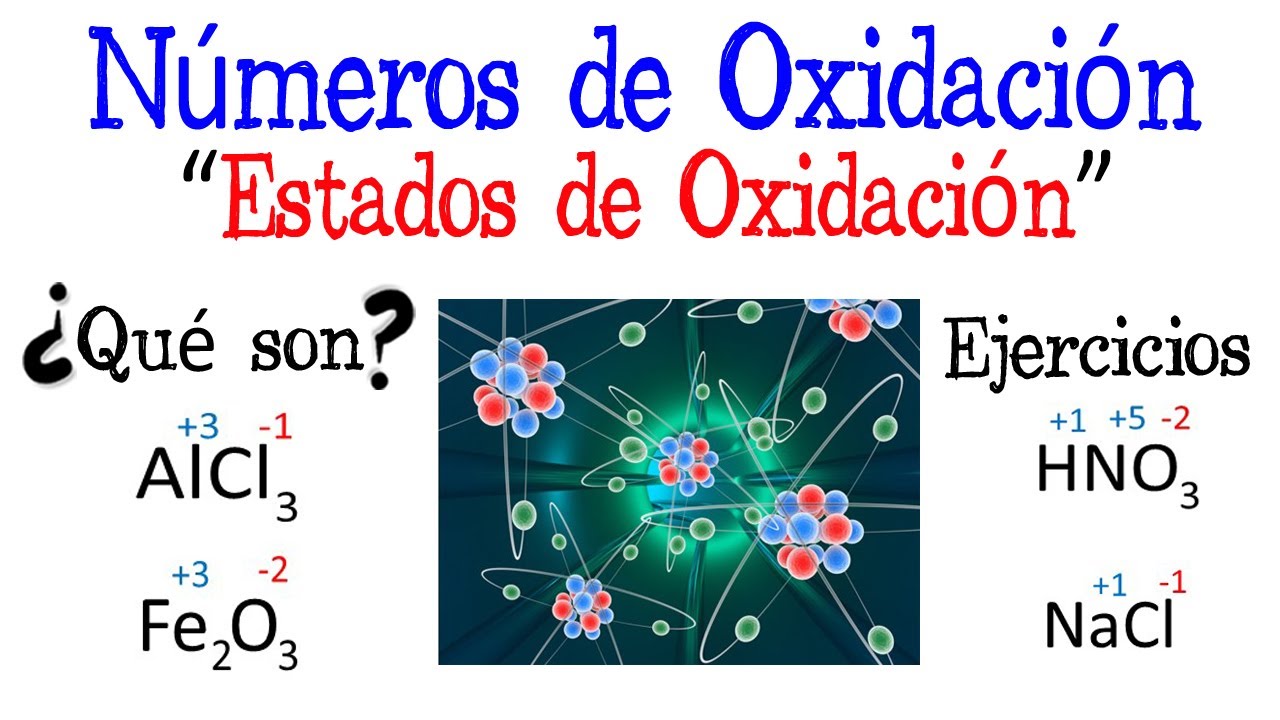 Números de Oxidación
"Estados de Oxidación"

¿Qué son?

$\overset{+3}{Al}\overset{-1}{Cl_3}$

$\overset{+3}{Fe_2}\overset{-2}{O_3}$

Ejercicios

$\overset{+1}{H}\overset{+5}{N}\overset{-2}{O_3}$

$\overset{+1}{Na}\overset{-1}{Cl}$